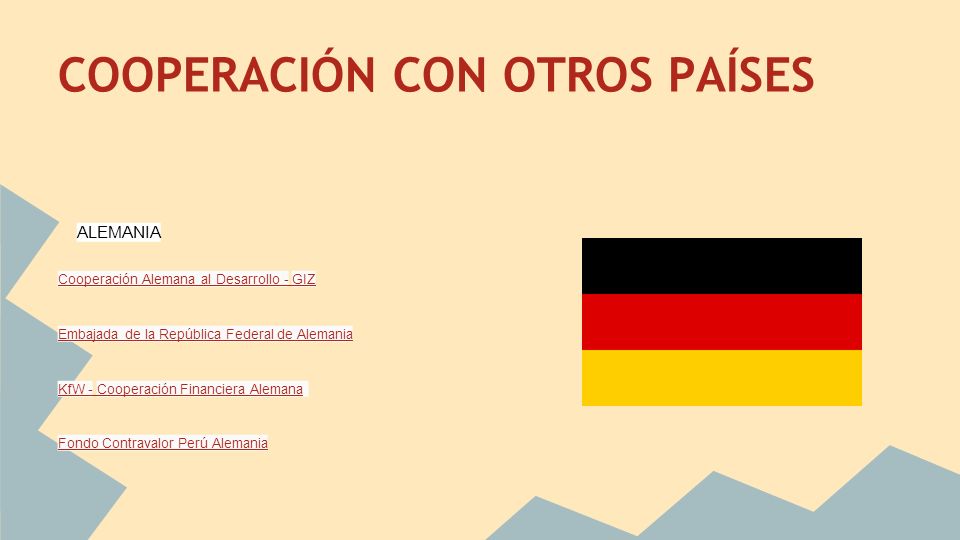 COOPERACIÓN CON OTROS PAÍSES

ALEMANIA

Cooperación Alemana al Desarrollo - GIZ

Embajada de la República Federal de Alemania

KfW - Cooperación Financiera Alemana

Fondo Contravalor Perú Alemania